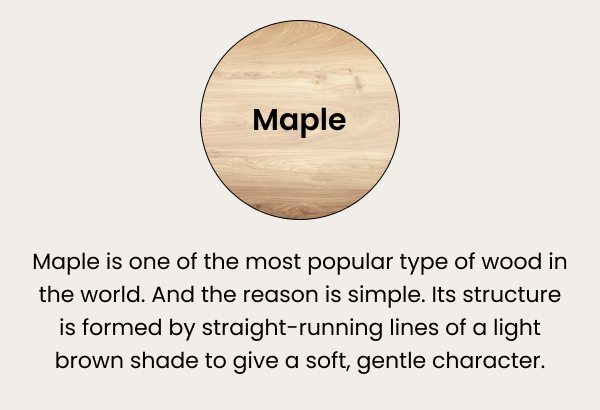 Maple

Maple is one of the most popular type of wood in the world. And the reason is simple. Its structure is formed by straight-running lines of a light brown shade to give a soft, gentle character.